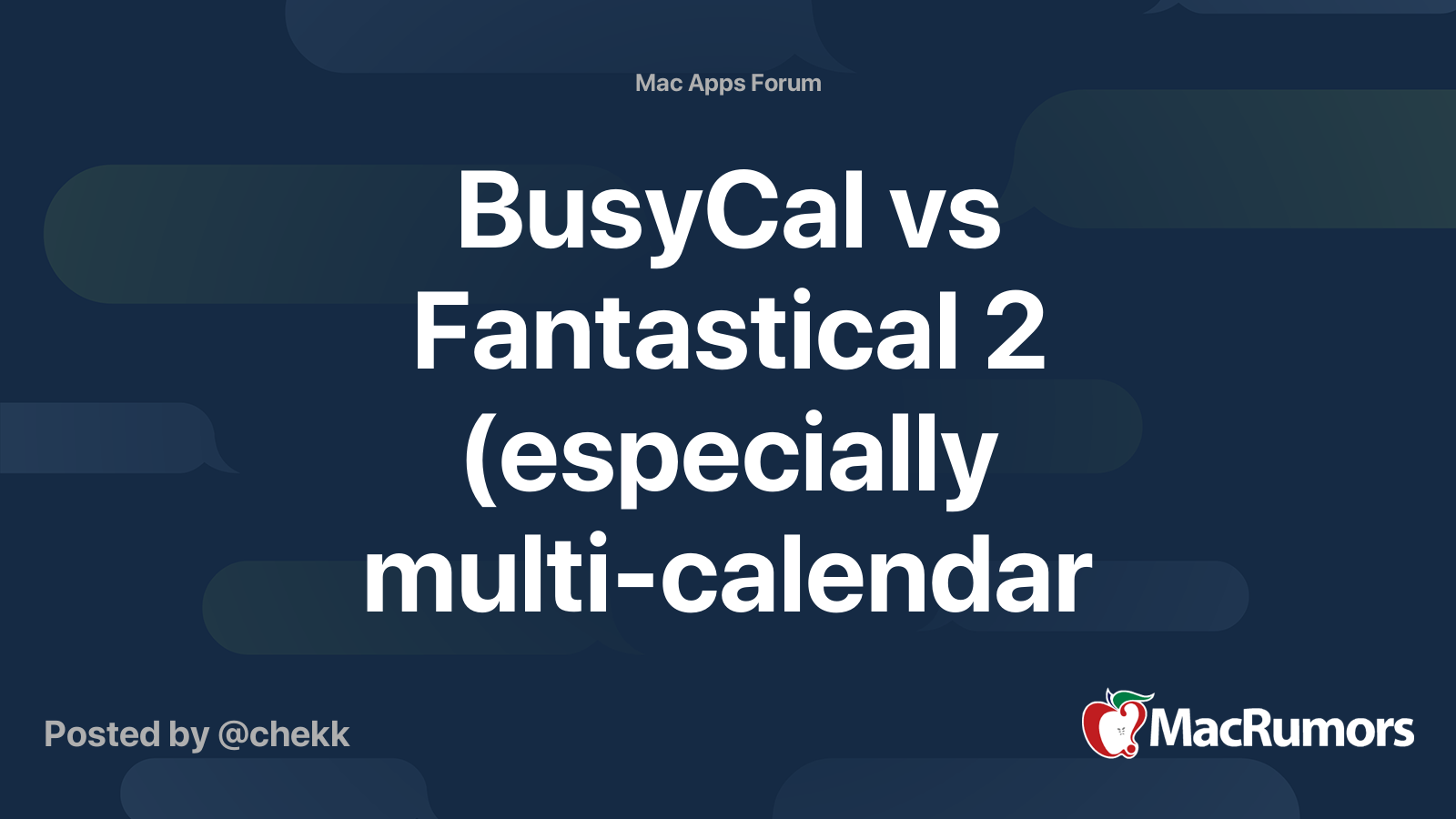 Mac Apps Forum

BusyCal vs Fantastical 2 (especially multi-calendar

Posted by @chekk

MacRumors